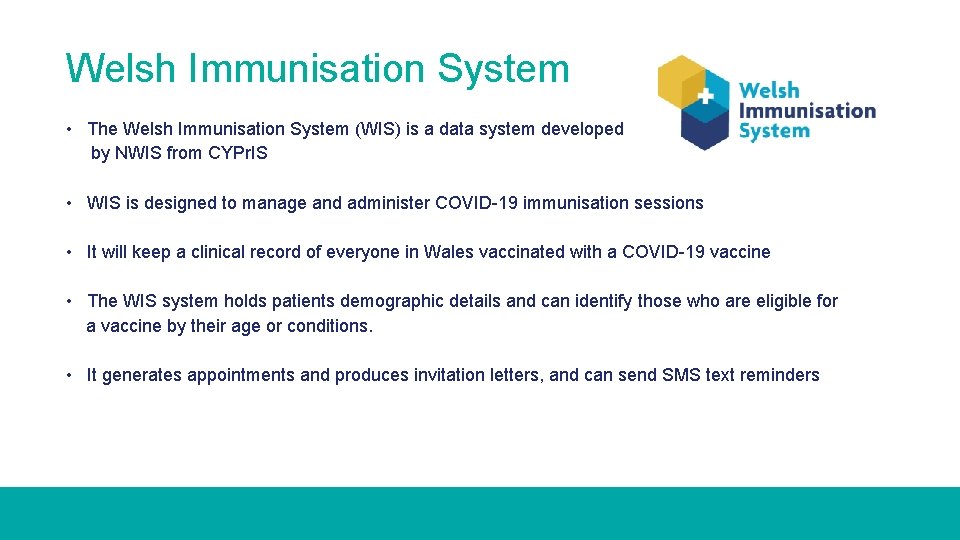 Welsh Immunisation System

Welsh
Immunisation
System

• The Welsh Immunisation System (WIS) is a data system developed by NWIS from CYPrIS

• WIS is designed to manage and administer COVID-19 immunisation sessions

• It will keep a clinical record of everyone in Wales vaccinated with a COVID-19 vaccine

• The WIS system holds patients demographic details and can identify those who are eligible for a vaccine by their age or conditions.

• It generates appointments and produces invitation letters, and can send SMS text reminders